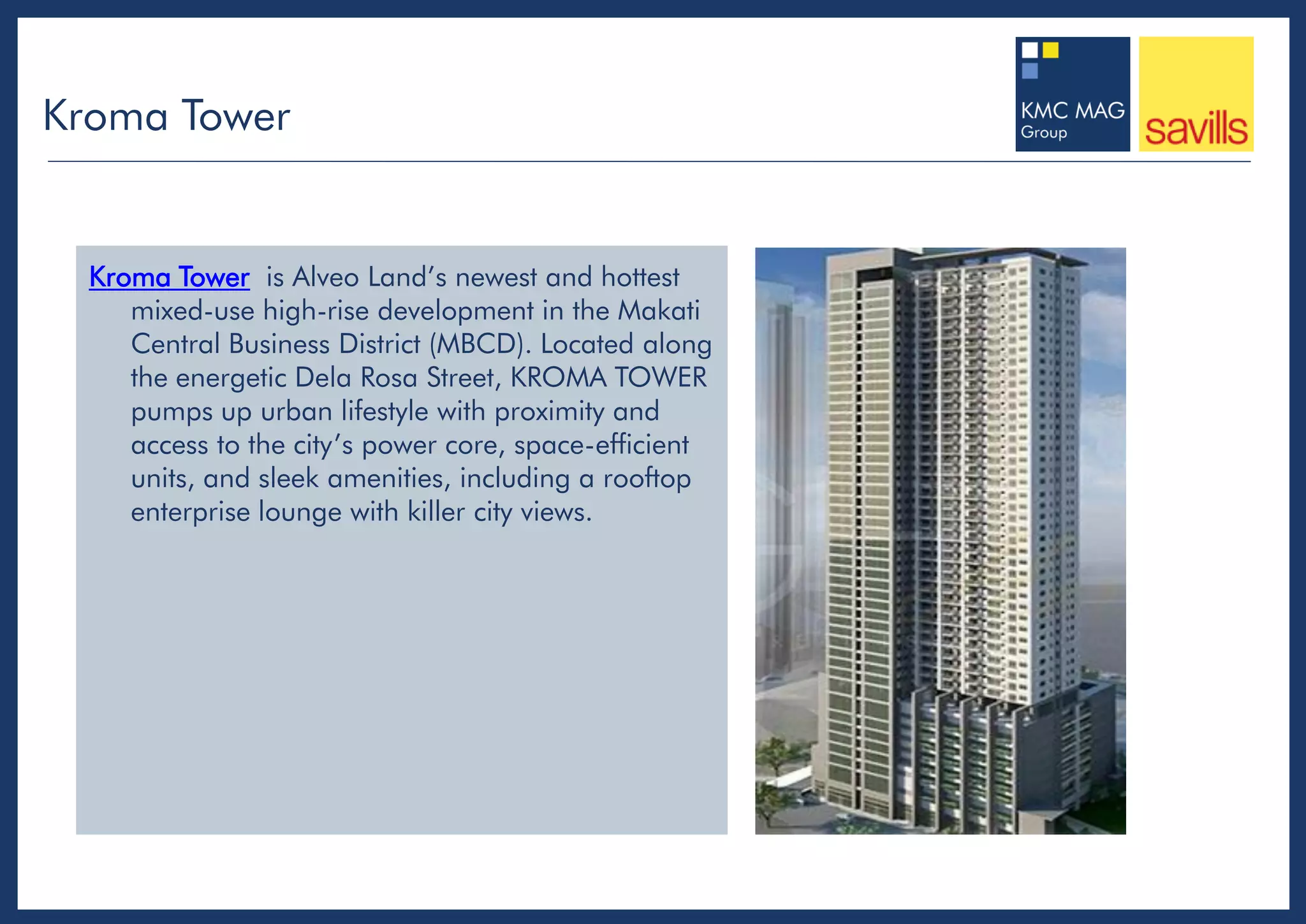 Kroma Tower

KMC MAG Group

savills

Kroma Tower is Alveo Land's newest and hottest mixed-use high-rise development in the Makati Central Business District (MBCD). Located along the energetic Dela Rosa Street, KROMA TOWER pumps up urban lifestyle with proximity and access to the city's power core, space-efficient units, and sleek amenities, including a rooftop enterprise lounge with killer city views.